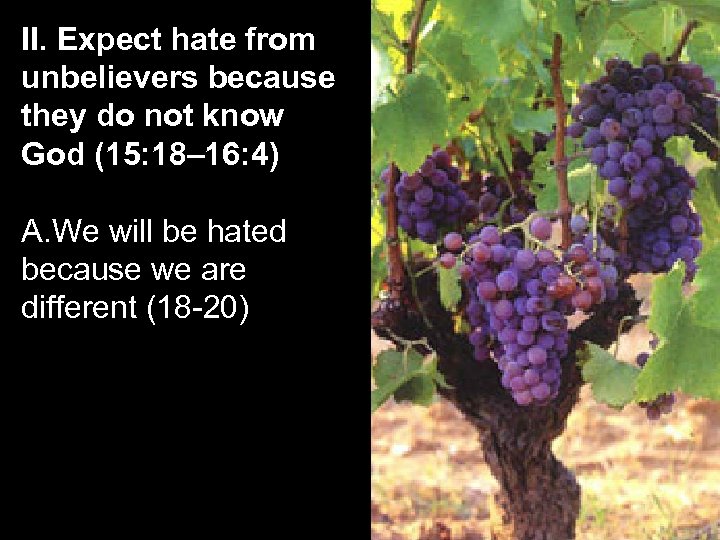 II. Expect hate from unbelievers because they do not know God (15:18–16:4)

A.We will be hated because we are different (18-20)